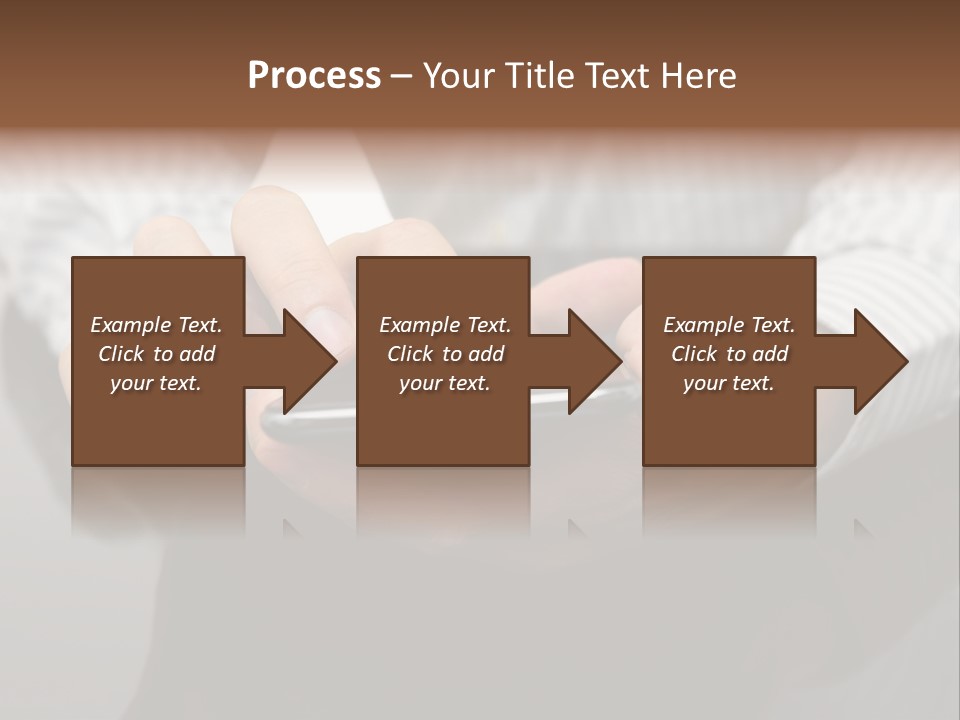 Process – Your Title Text Here

Example Text. Click to add your text.

Example Text. Click to add your text.

Example Text. Click to add your text.